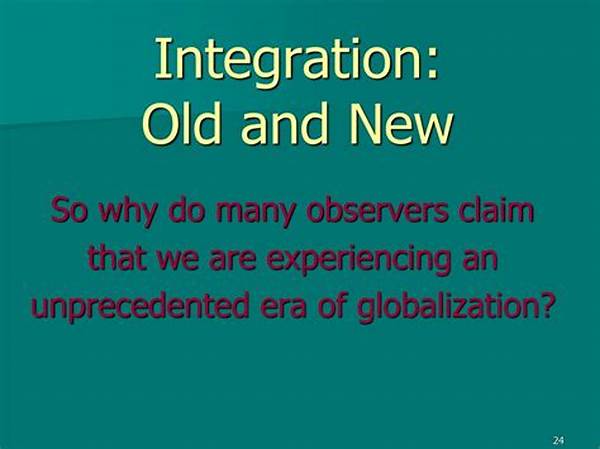 Integration:
Old and New

So why do many observers claim that we are experiencing an unprecedented era of globalization?

24